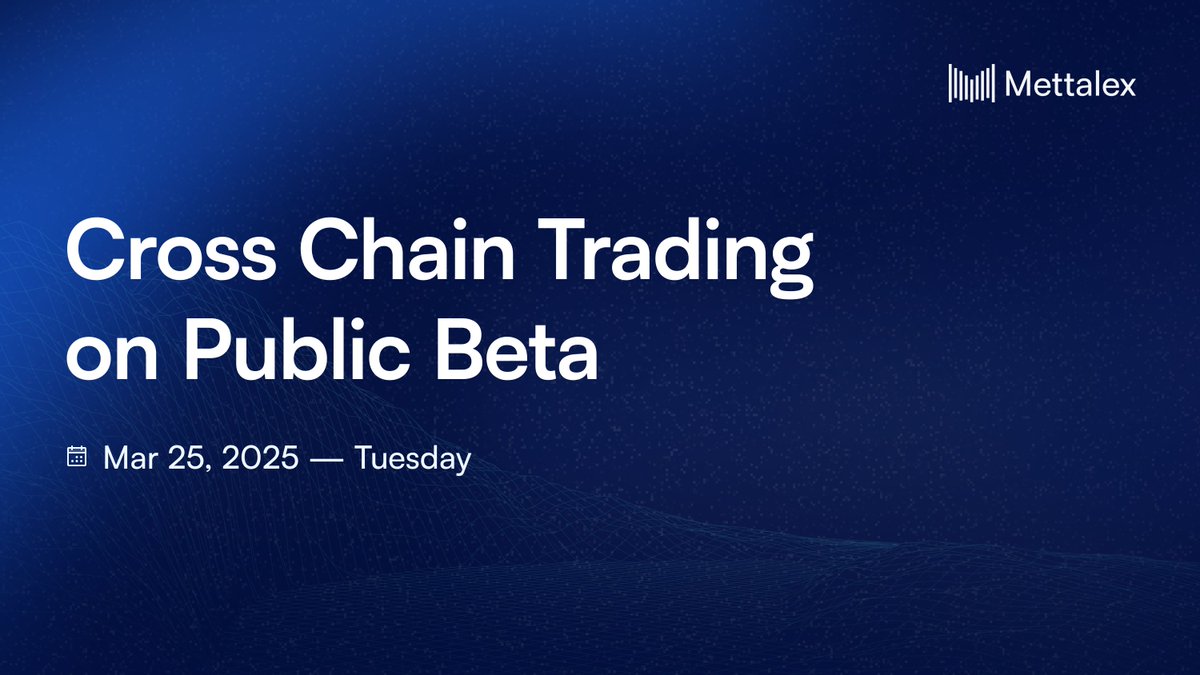 Mettalex

Cross Chain Trading on Public Beta

Mar 25, 2025 — Tuesday